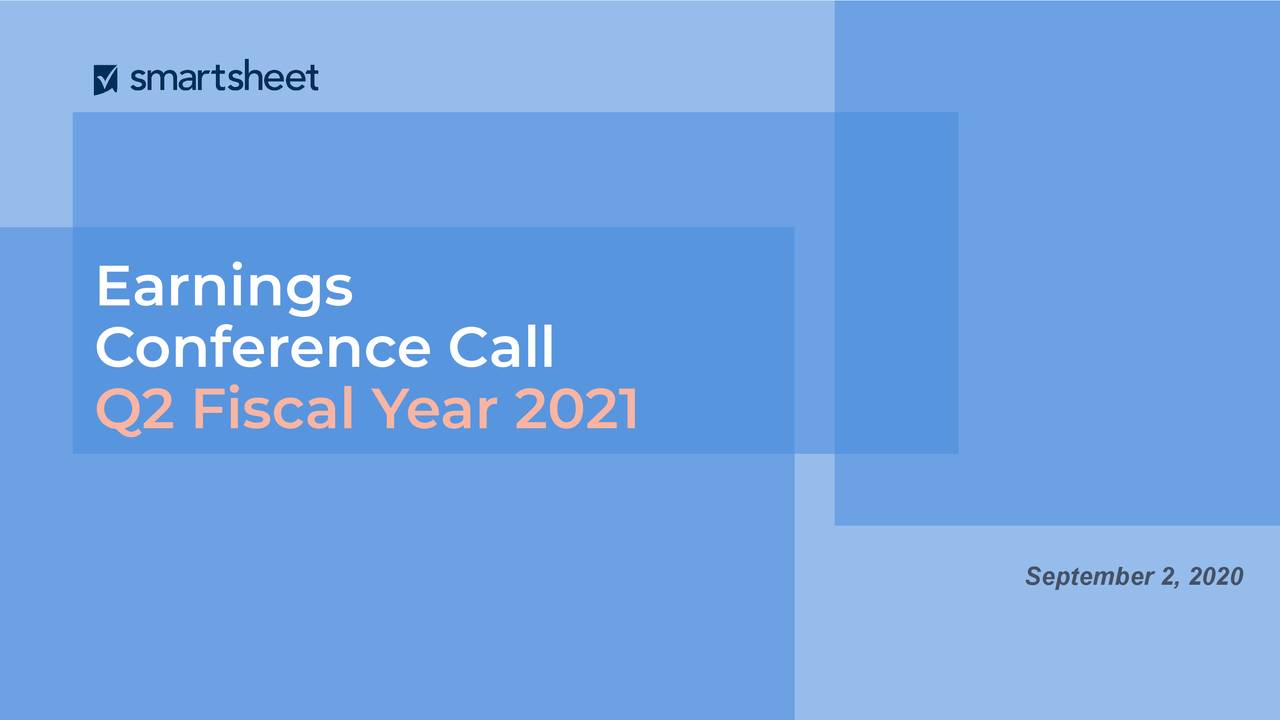 smartsheet

Earnings
Conference Call
Q2 Fiscal Year 2021

September 2, 2020